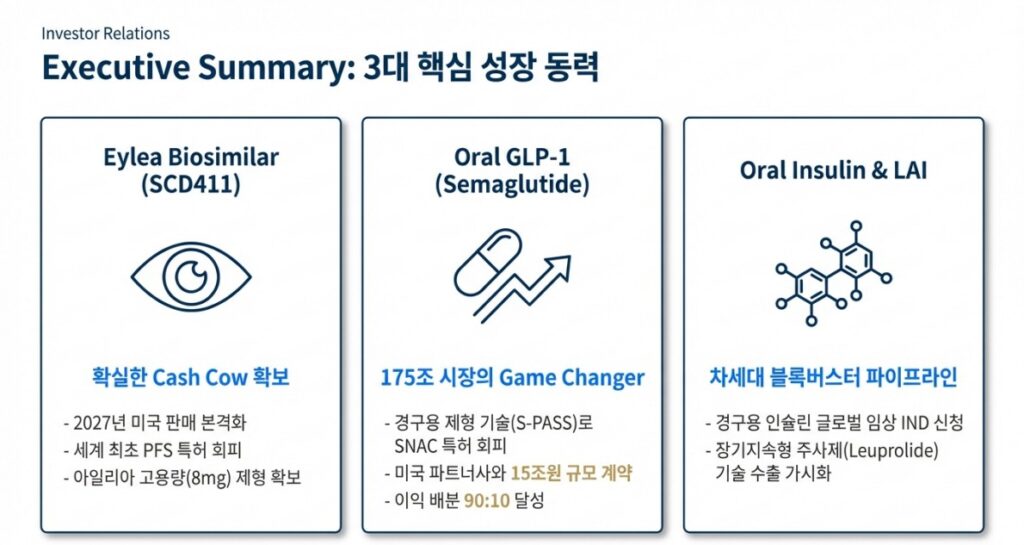 Investor Relations

Executive Summary: 3대 핵심 성장 동력

Eylea Biosimilar (SCD411)

확실한 Cash Cow 확보

- 2027년 미국 판매 본격화
- 세계 최초 PFS 특허 회피
- 아일리아 고용량(8mg) 제형 확보

Oral GLP-1 (Semaglutide)

175조 시장의 Game Changer

- 경구용 제형 기술(S-PASS)로 SNAC 특허 회피
- 미국 파트너사와 15조원 규모 계약
- 이익 배분 90:10 달성

Oral Insulin & LAI

차세대 블록버스터 파이프라인

- 경구용 인슐린 글로벌 임상 IND 신청
- 장기지속형 주사제(Leuprolide) 기술 수출 가시화